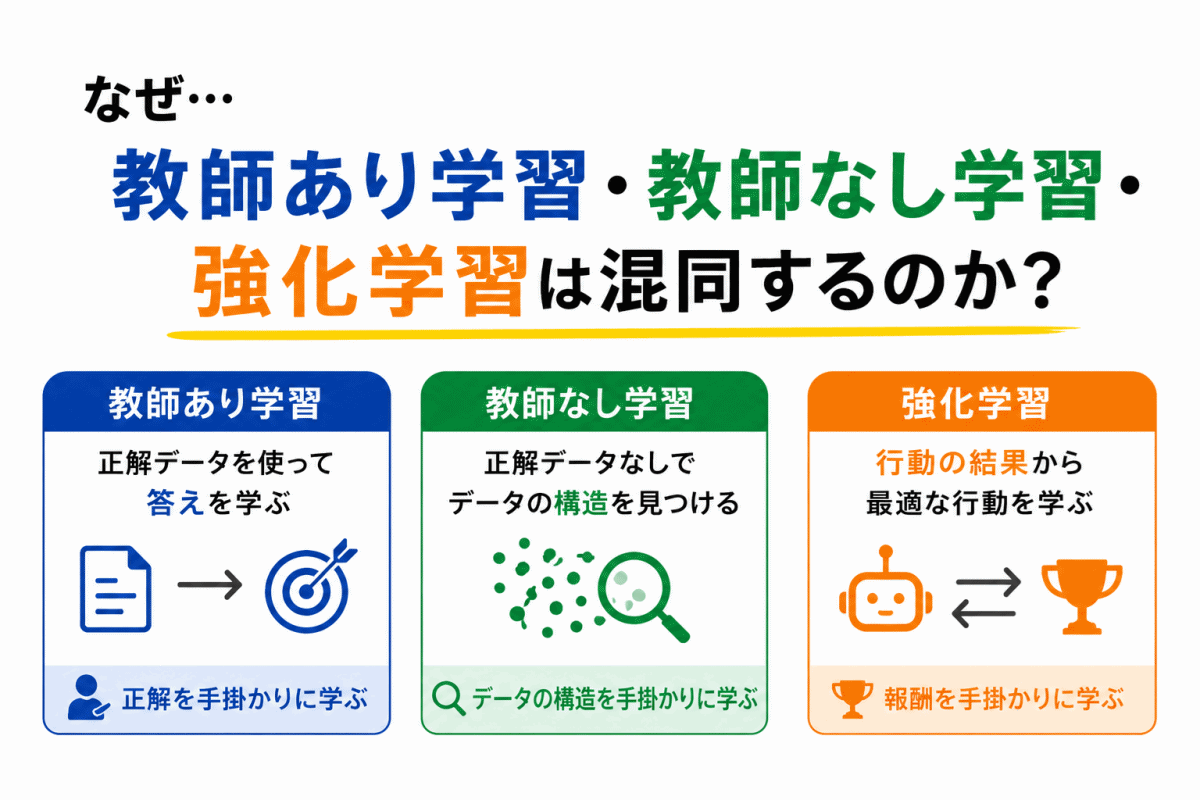 なぜ…

教師あり学習・教師なし学習・強化学習は混同するのか？

教師あり学習

正解データを使って答えを学ぶ

正解を手掛かりに学ぶ

教師なし学習

正解データなしでデータの構造を見つける

データの構造を手掛かりに学ぶ

強化学習

行動の結果から最適な行動を学ぶ

報酬を手掛かりに学ぶ